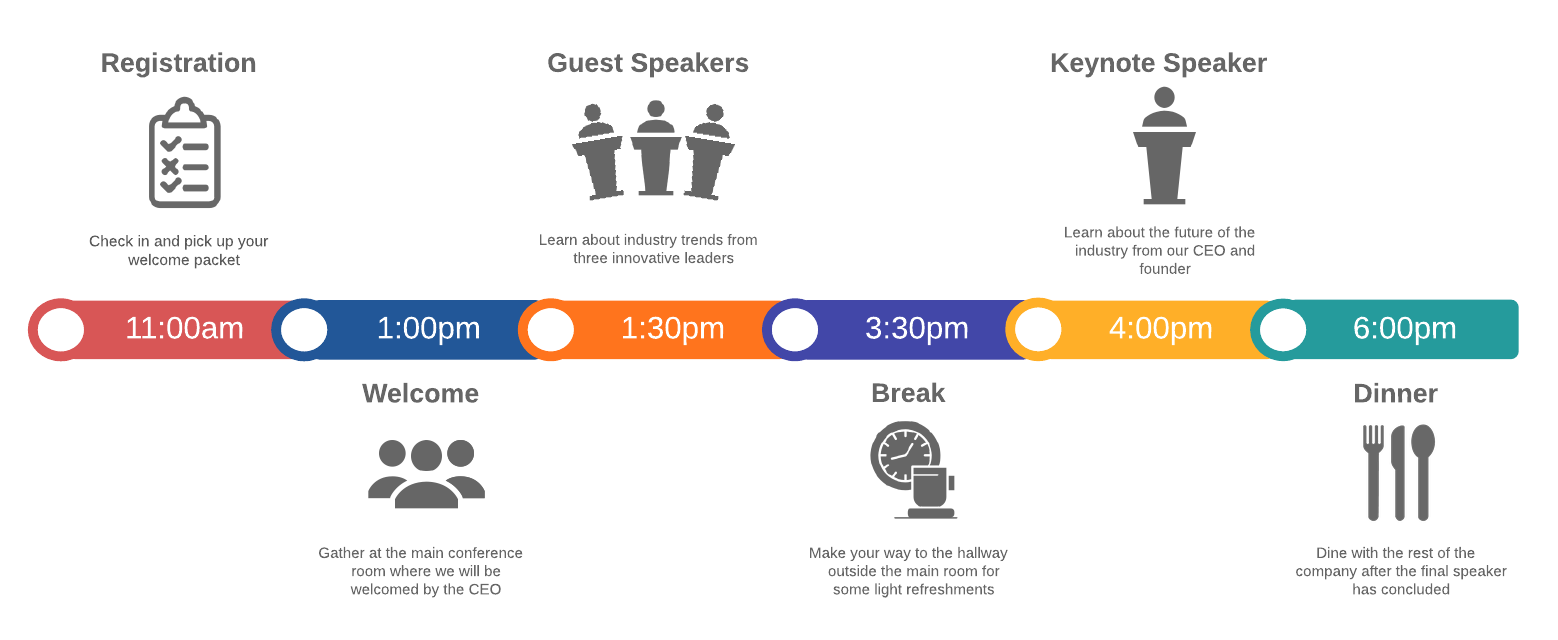 Registration

Check in and pick up your welcome packet

Guest Speakers

Learn about industry trends from three innovative leaders

Keynote Speaker

Learn about the future of the industry from our CEO and founder

11:00am

1:00pm

1:30pm

3:30pm

4:00pm

6:00pm

Welcome

Gather at the main conference room where we will be welcomed by the CEO

Break

Make your way to the hallway outside the main room for some light refreshments

Dinner

Dine with the rest of the company after the final speaker has concluded